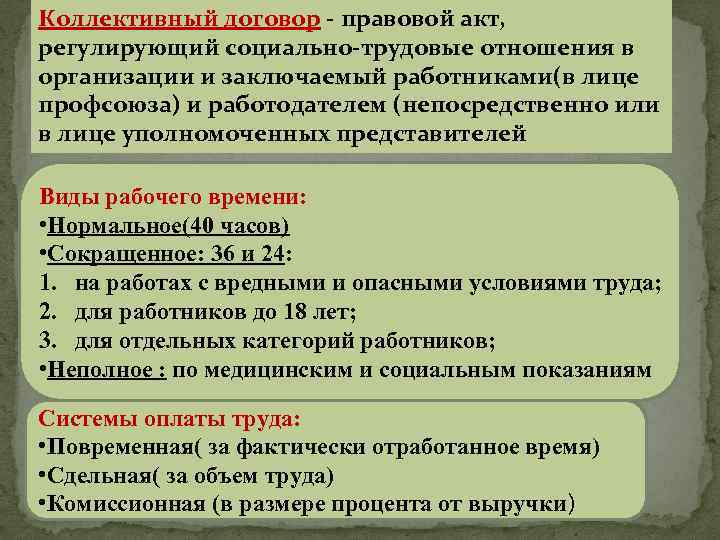 Коллективный договор - правовой акт, регулирующий социально-трудовые отношения в организации и заключаемый работниками(в лице профсоюза) и работодателем (непосредственно или в лице уполномоченных представителей

Виды рабочего времени:
•Нормальное(40 часов)
•Сокращенное: 36 и 24:
1. на работах с вредными и опасными условиями труда;
2. для работников до 18 лет;
3. для отдельных категорий работников;
•Неполное : по медицинским и социальным показаниям

Системы оплаты труда:
•Повременная( за фактически отработанное время)
•Сдельная( за объем труда)
•Комиссионная (в размере процента от выручки)